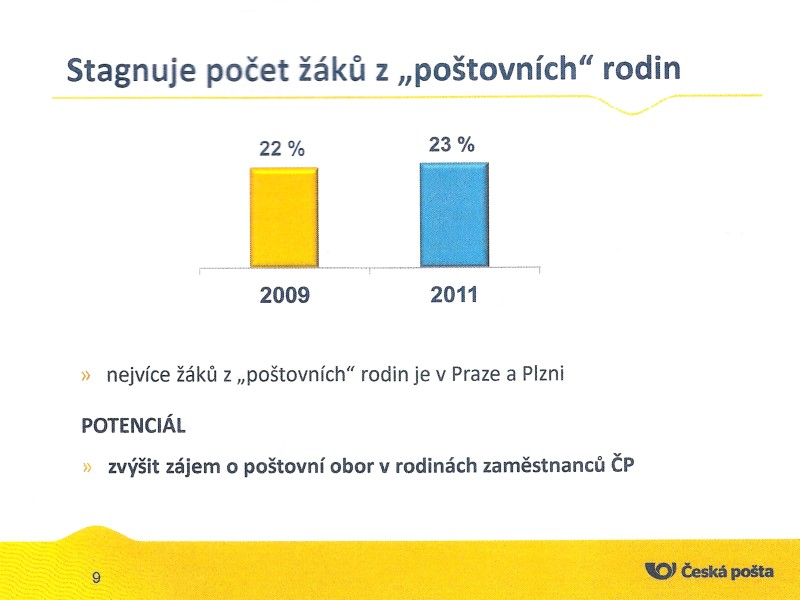 Stagnuje počet žáků z „poštovních“ rodin

22 %

23 %

2009

2011

» nejvíce žáků z „poštovních“ rodin je v Praze a Plzni

POTENCIÁL

» zvýšit zájem o poštovní obor v rodinách zaměstnanců ČP

9

Česká pošta